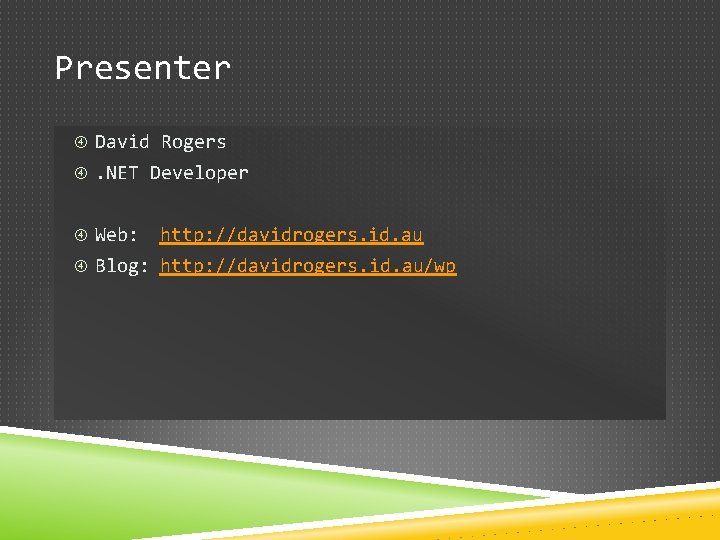 Presenter

David Rogers
.NET Developer

Web: http://davidrogers.id.au
Blog: http://davidrogers.id.au/wp